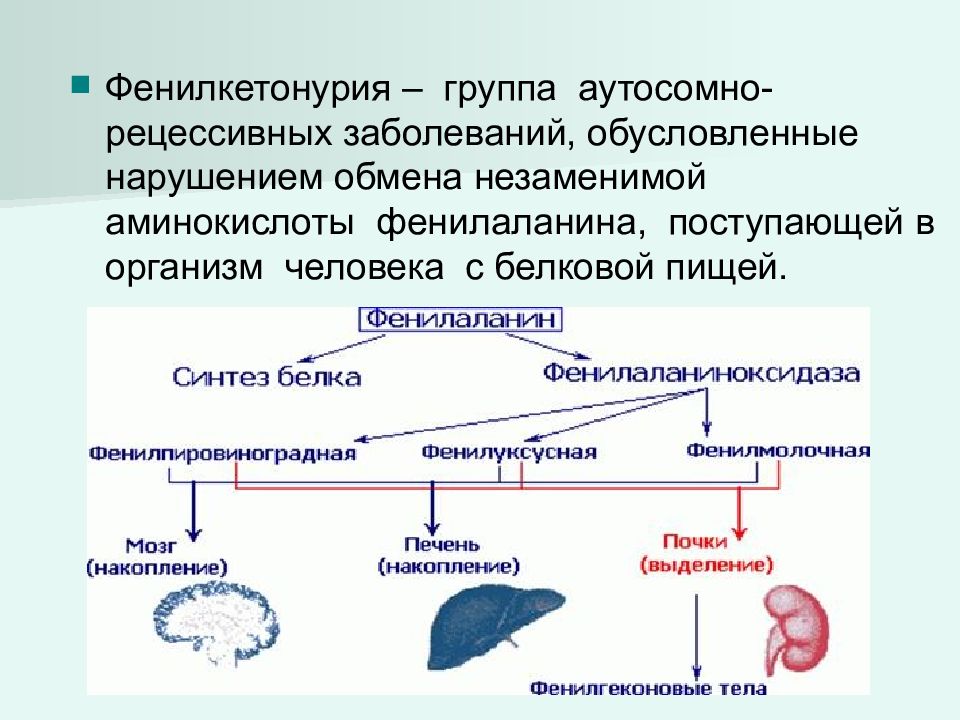 Фенилкетонурия – группа аутосомно-рецессивных заболеваний, обусловленные нарушением обмена незаменимой аминокислоты фенилаланина, поступающей в организм человека с белковой пищей.

Фенилаланин

Синтез белка

Фенилаланиноксидаза

Фенилпировиноградная

Фенилуксусная

Фенилмолочная

Мозг (накопление)

Печень (накопление)

Почки (выделение)

Фенилгеконовые тела